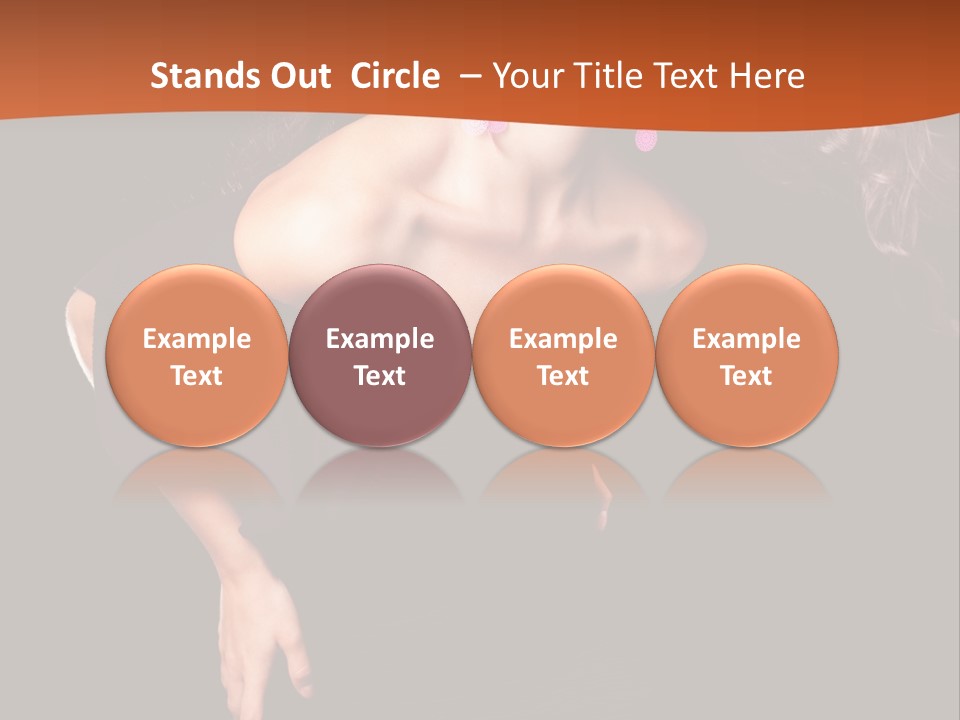 Stands Out Circle – Your Title Text Here

Example Text

Example Text

Example Text

Example Text